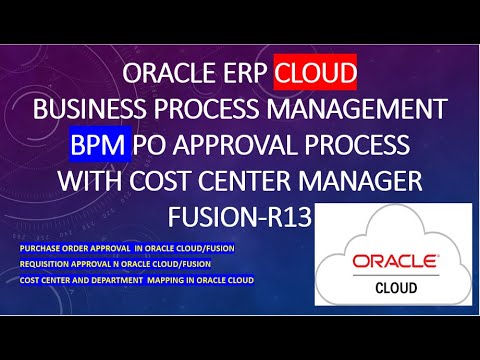 ORACLE ERP CLOUD
BUSINESS PROCESS MANAGEMENT
BPM PO APPROVAL PROCESS
WITH COST CENTER MANAGER
FUSION-R13

PURCHASE ORDER APPROVAL IN ORACLE CLOUD/FUSION
REQUISITION APPROVAL N ORACLE CLOUD/FUSION
COST CENTER AND DEPARTMENT MAPPING IN ORACLE CLOUD

ORACLE
CLOUD